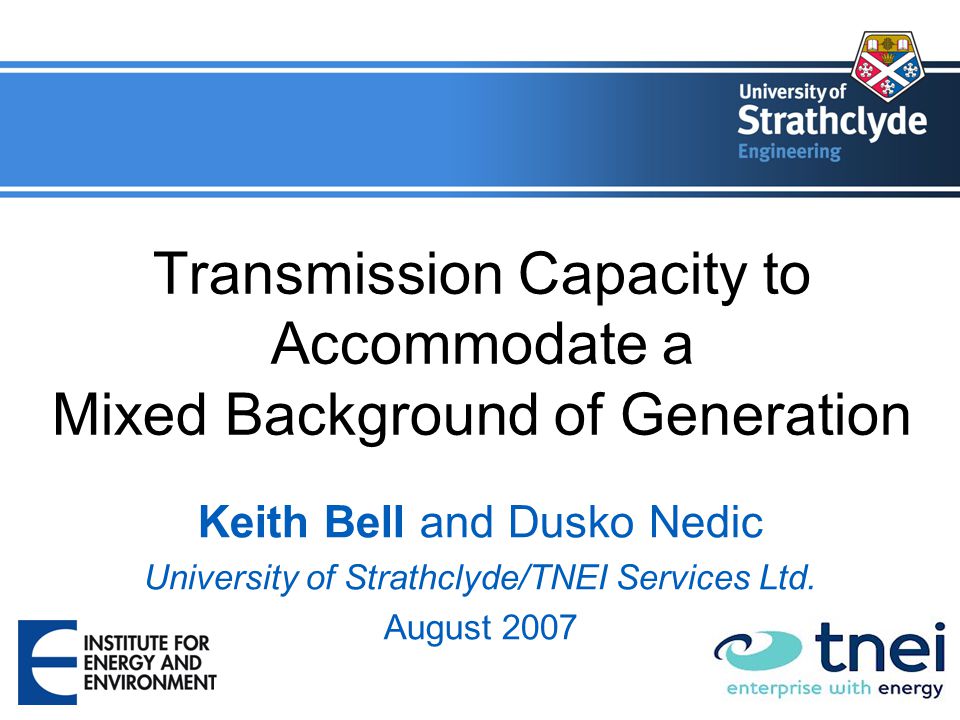 University of
Strathclyde
Engineering

Transmission Capacity to Accommodate a Mixed Background of Generation

Keith Bell and Dusko Nedic

University of Strathclyde/TNEI Services Ltd.

August 2007

INSTITUTE FOR
ENERGY AND
ENVIRONMENT

tnei
enterprise with energy